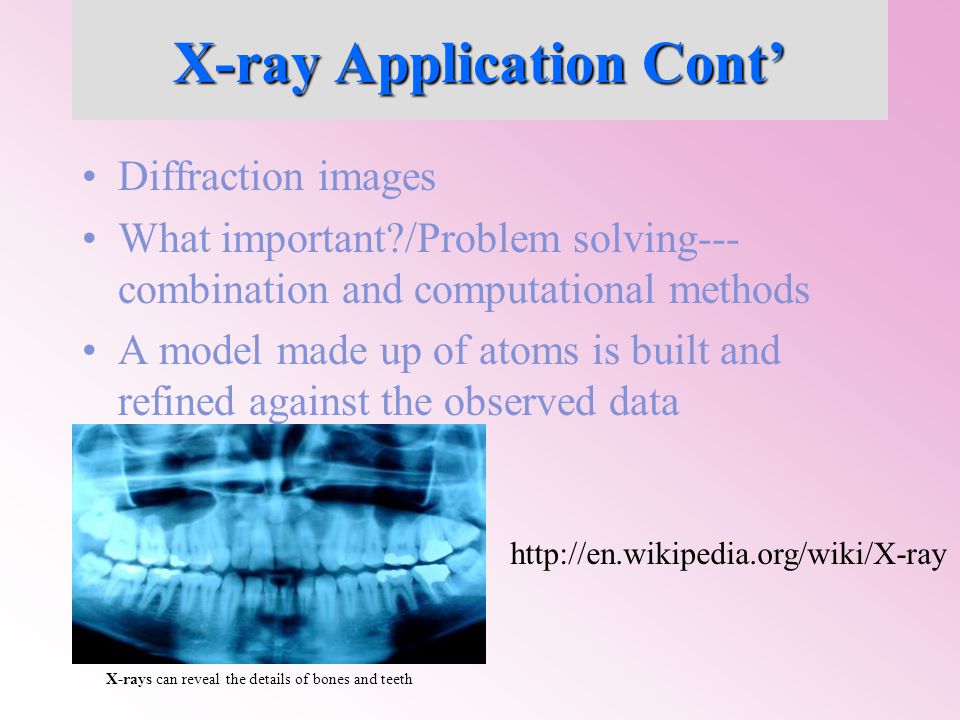 X-ray Application Cont’

• Diffraction images
• What important?/Problem solving---combination and computational methods
• A model made up of atoms is built and refined against the observed data

http://en.wikipedia.org/wiki/X-ray

X-rays can reveal the details of bones and teeth